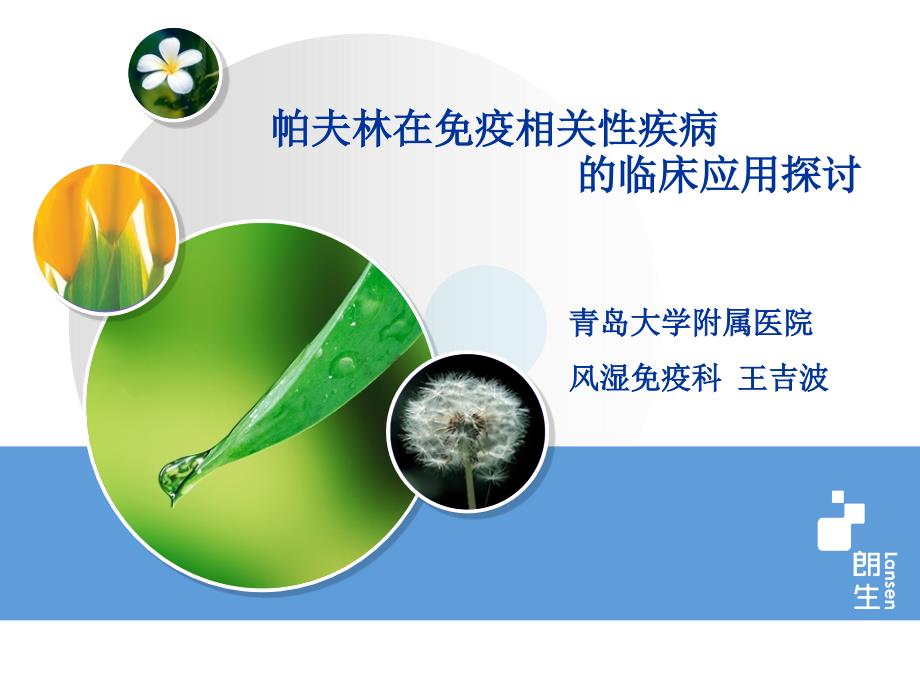 帕夫林在免疫相关性疾病
的临床应用探讨

青岛大学附属医院
风湿免疫科 王吉波

朗生
Lansen